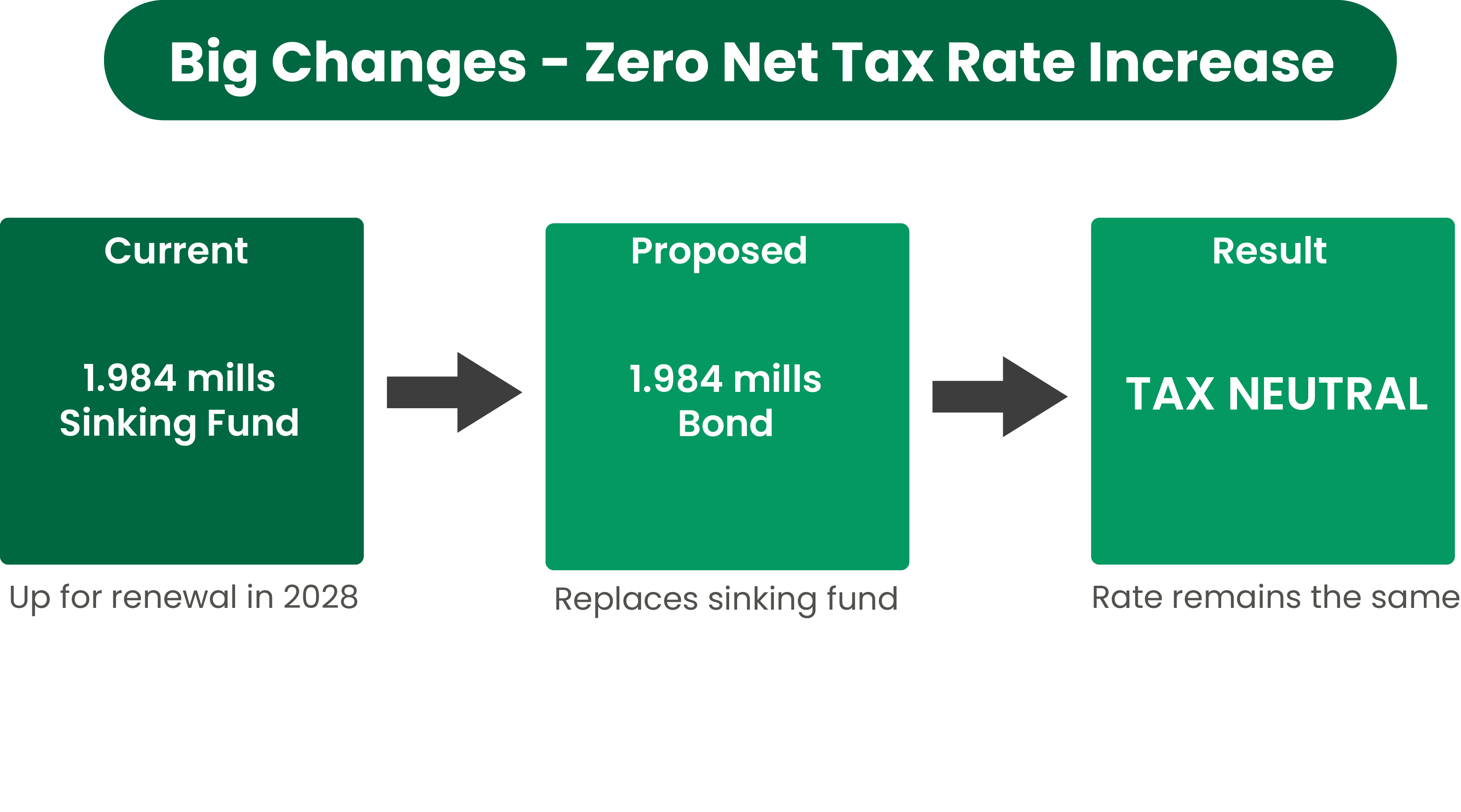 Big Changes - Zero Net Tax Rate Increase

Current

1.984 mills
Sinking Fund

Up for renewal in 2028

Proposed

1.984 mills
Bond

Replaces sinking fund

Result

TAX NEUTRAL

Rate remains the same